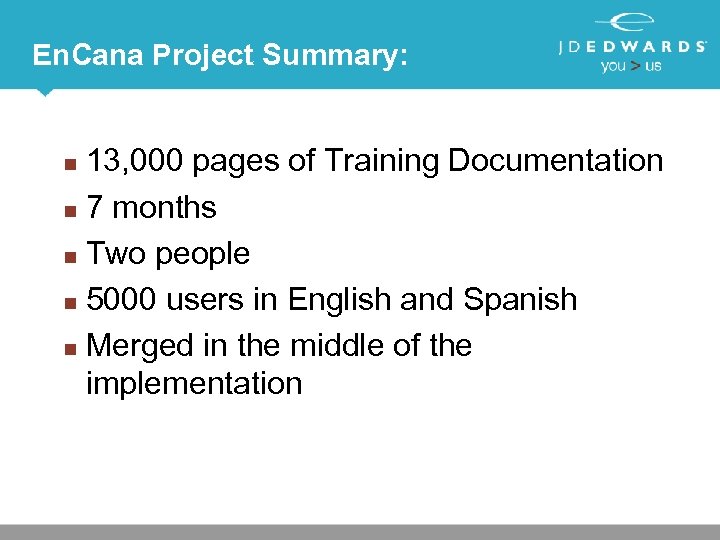 EnCana Project Summary:

JDEDWARDS
you > us

- 13,000 pages of Training Documentation
- 7 months
- Two people
- 5000 users in English and Spanish
- Merged in the middle of the implementation